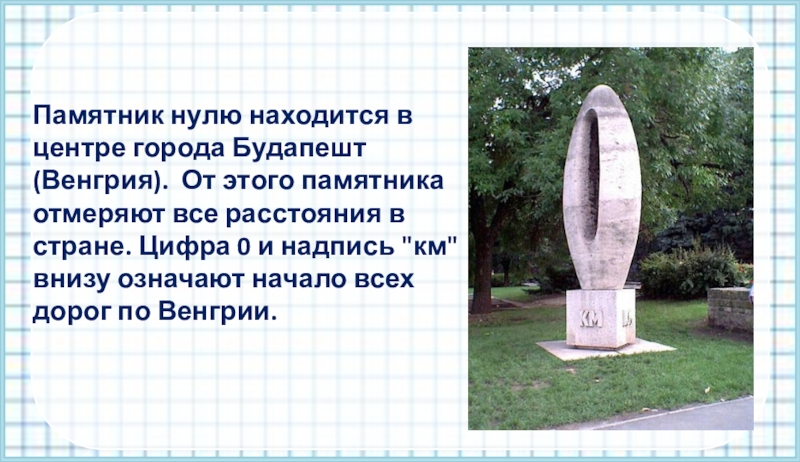 Памятник нулю находится в центре города Будапешт (Венгрия). От этого памятника отмеряют все расстояния в стране. Цифра 0 и надпись "км" внизу означают начало всех дорог по Венгрии.

KM